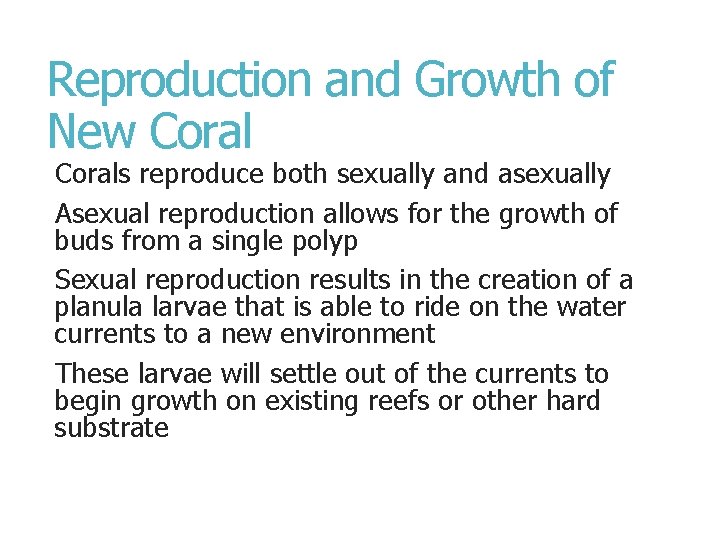 Reproduction and Growth of New Coral

Corals reproduce both sexually and asexually

Asexual reproduction allows for the growth of buds from a single polyp

Sexual reproduction results in the creation of a planula larvae that is able to ride on the water currents to a new environment

These larvae will settle out of the currents to begin growth on existing reefs or other hard substrate